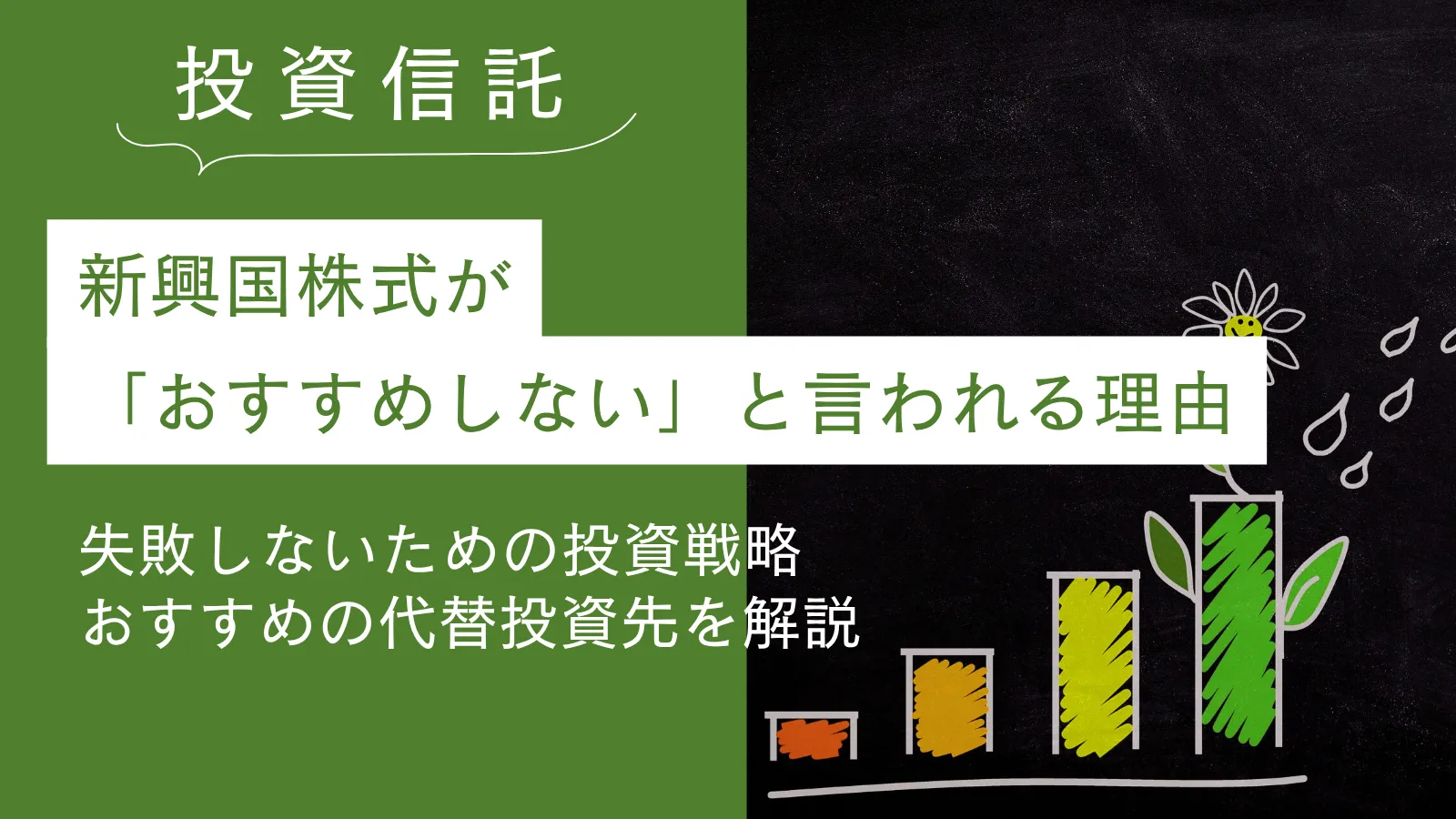 投資信託

新興国株式が
「おすすめしない」と言われる理由

失敗しないための投資戦略
おすすめの代替投資先を解説